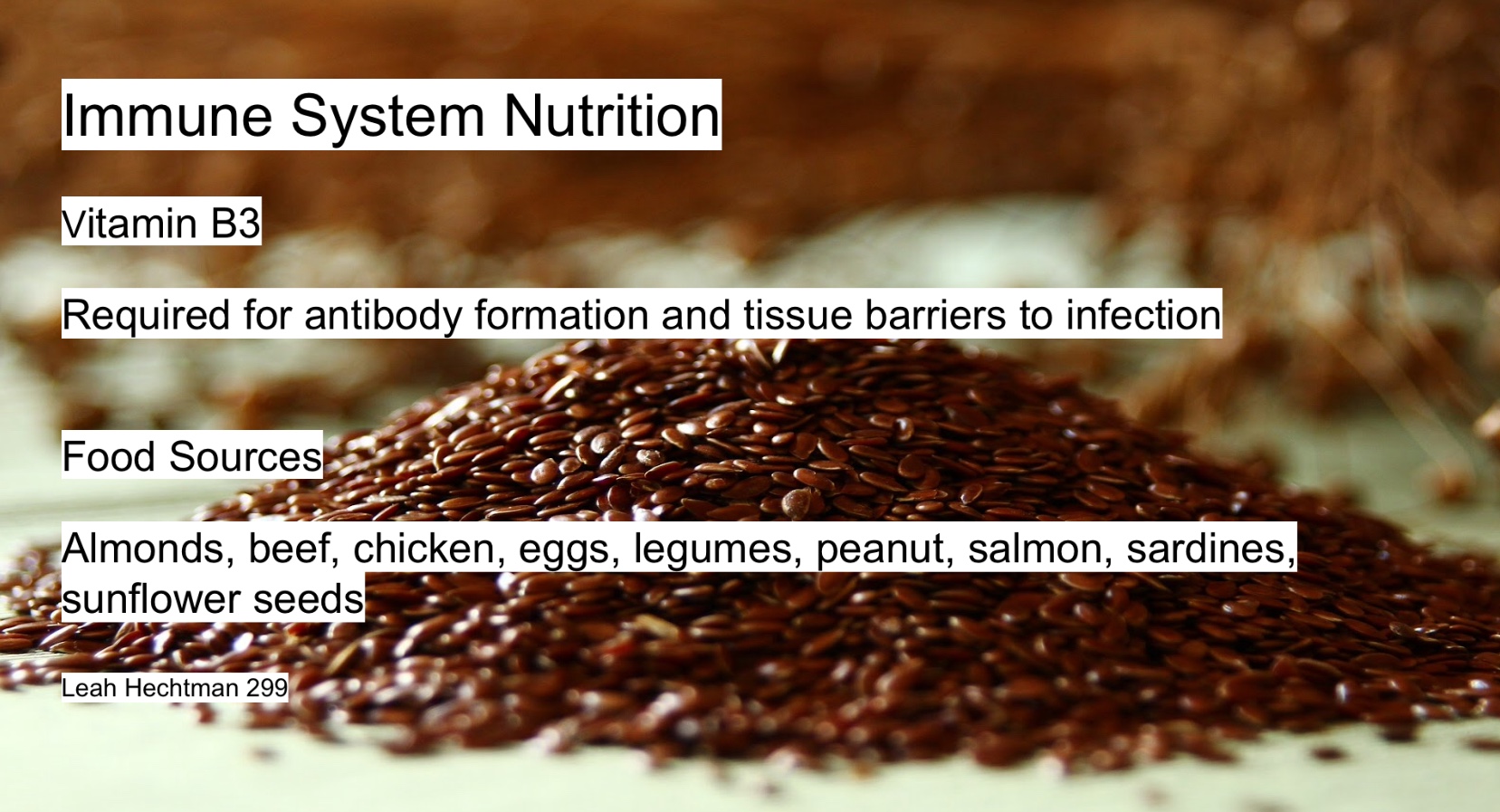 Immune System Nutrition

Vitamin B3

Required for antibody formation and tissue barriers to infection

Food Sources

Almonds, beef, chicken, eggs, legumes, peanut, salmon, sardines, sunflower seeds

Leah Hechtman 299